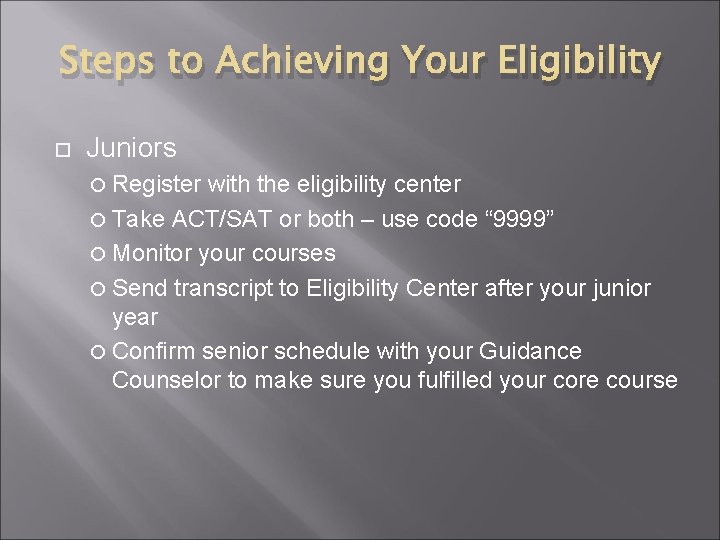 Steps to Achieving Your Eligibility

Juniors

Register with the eligibility center

Take ACT/SAT or both – use code “9999”

Monitor your courses

Send transcript to Eligibility Center after your junior year

Confirm senior schedule with your Guidance Counselor to make sure you fulfilled your core course